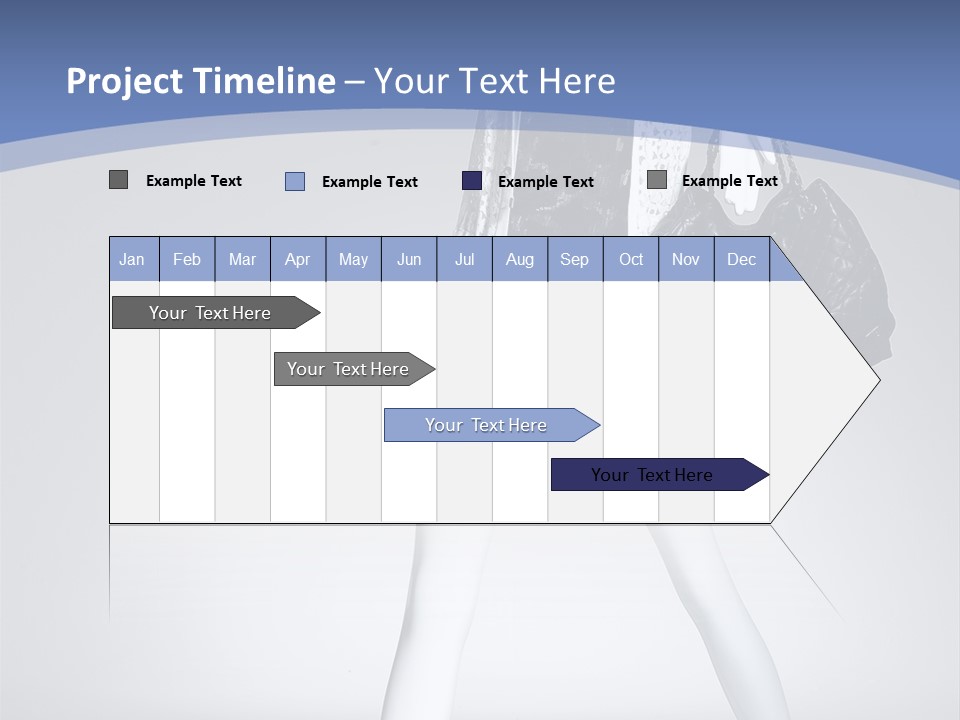 Project Timeline – Your Text Here

Example Text Example Text Example Text Example Text

| Jan | Feb | Mar | Apr | May | Jun | Jul | Aug | Sep | Oct | Nov | Dec |
|---|---|---|---|---|---|---|---|---|---|---|---|

Your Text Here

Your Text Here

Your Text Here

Your Text Here